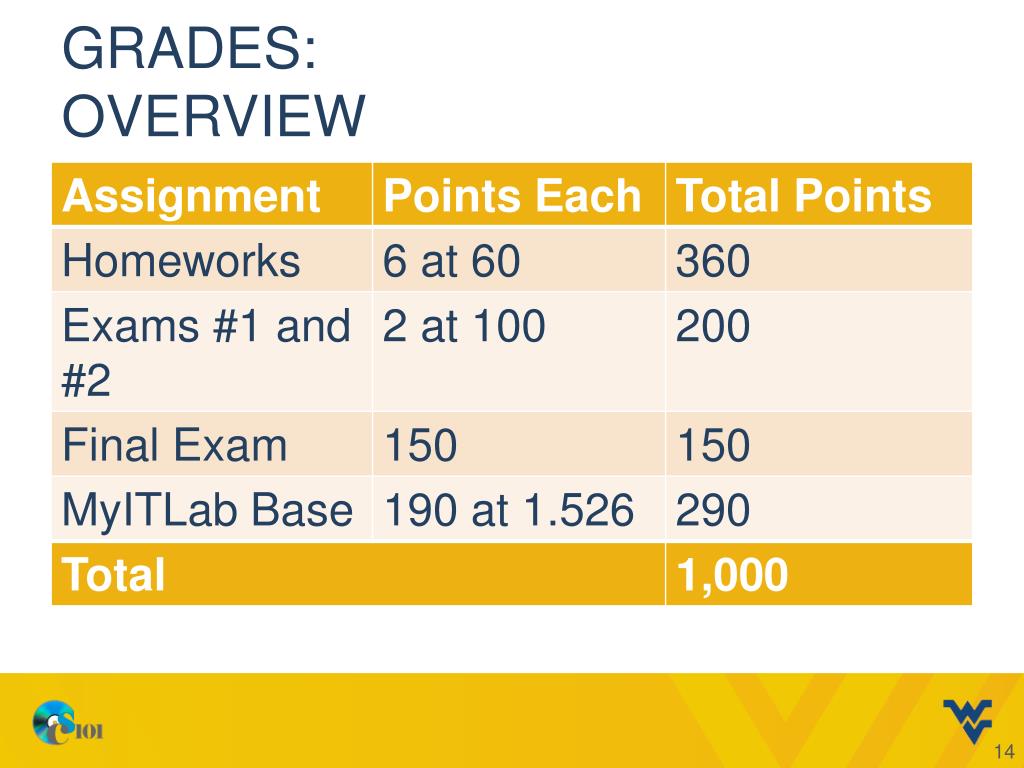 GRADES: OVERVIEW

| Assignment | Points Each | Total Points |
|---|---|---|
| Homeworks | 6 at 60 | 360 |
| Exams #1 and #2 | 2 at 100 | 200 |
| Final Exam | 150 | 150 |
| MyITLab Base | 190 at 1.526 | 290 |
| Total | | 1,000 |

CS101

14